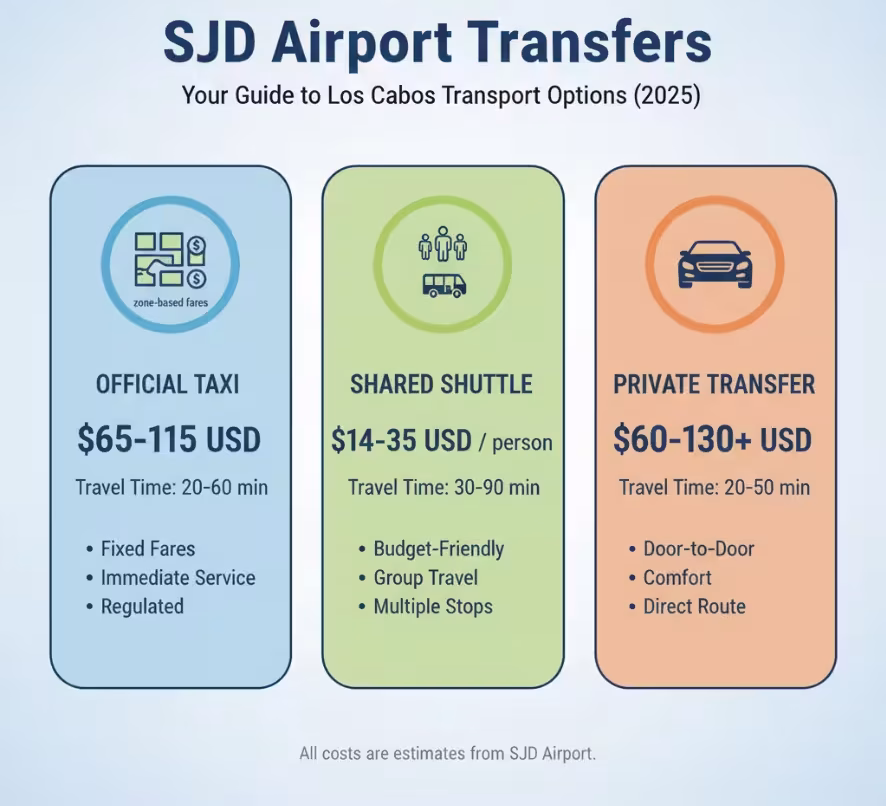 SJD Airport Transfers

Your Guide to Los Cabos Transport Options (2025)

zone-based fares

OFFICIAL TAXI

$65-115 USD

Travel Time: 20-60 min

• Fixed Fares
• Immediate Service
• Regulated

SHARED SHUTTLE

$14-35 USD / person

Travel Time: 30-90 min

• Budget-Friendly
• Group Travel
• Multiple Stops

PRIVATE TRANSFER

$60-130+ USD

Travel Time: 20-50 min

• Door-to-Door
• Comfort
• Direct Route

All costs are estimates from SJD Airport.